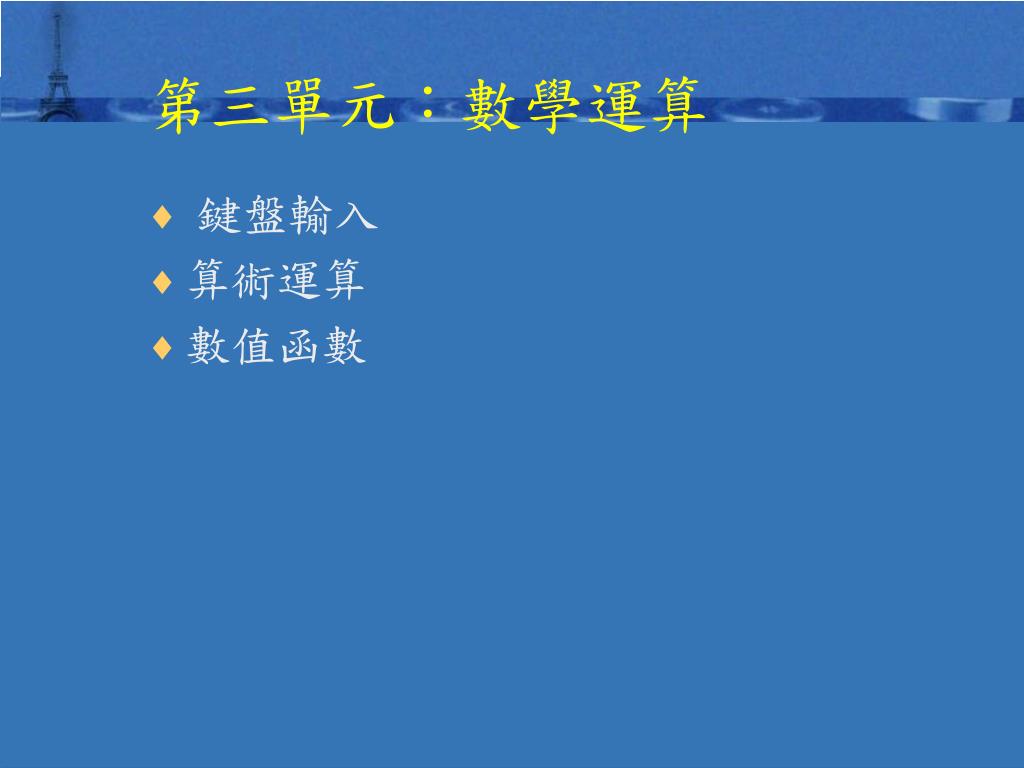 第三單元：數學運算

♦ 鍵盤輸入
♦ 算術運算
♦ 數值函數